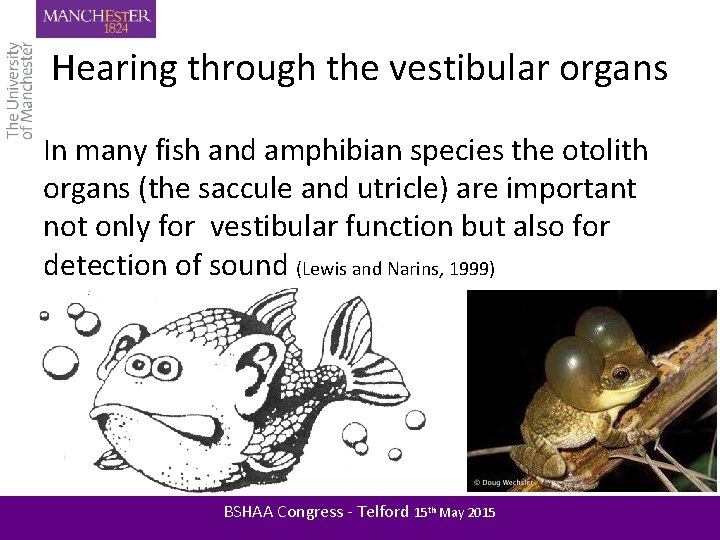 MANCHESTER
1824

The University of Manchester

Hearing through the vestibular organs

In many fish and amphibian species the otolith organs (the saccule and utricle) are important not only for vestibular function but also for detection of sound (Lewis and Narins, 1999)

© Doug Wechsler

BSHAA Congress - Telford 15th May 2015